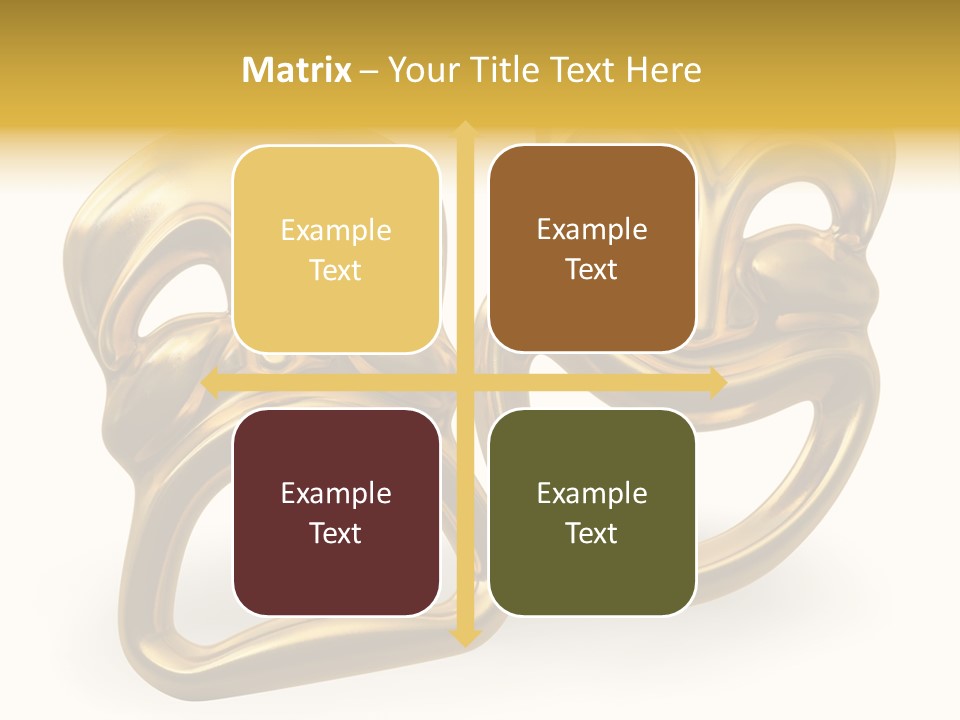 Matrix – Your Title Text Here

Example Text

Example Text

Example Text

Example Text